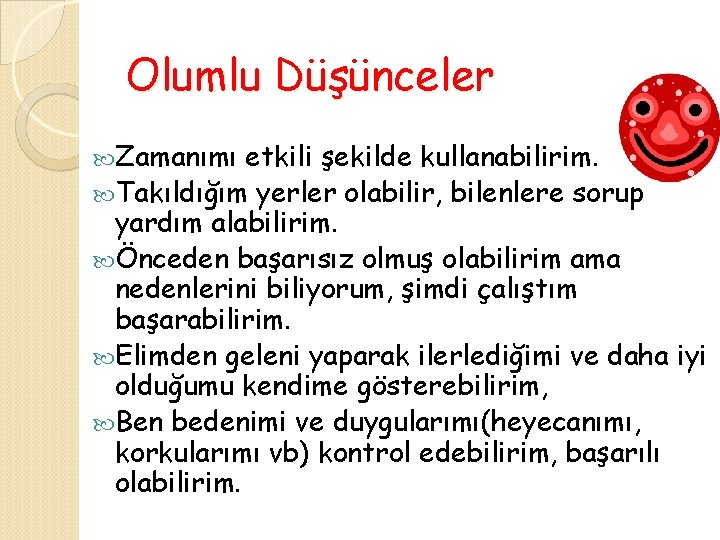 Olumlu Düşünceler

Zamanımı etkili şekilde kullanabilirim.

Takıldığım yerler olabilir, bilenlere sorup yardım alabilirim.

Önceden başarısız olmuş olabilirim ama nedenlerini biliyorum, şimdi çalıştım başarabilirim.

Elimden geleni yaparak ilerlediğimi ve daha iyi olduğumu kendime gösterebilirim,

Ben bedenimi ve duygularımı(heyecanımı, korkularımı vb) kontrol edebilirim, başarılı olabilirim.